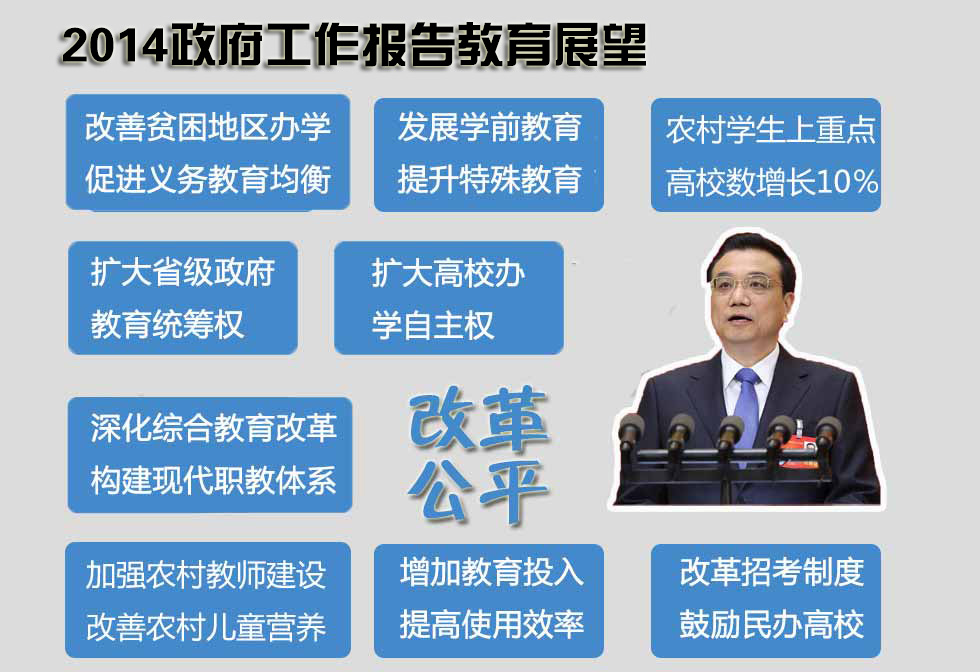 2014政府工作报告教育展望

改善贫困地区办学
促进义务教育均衡

发展学前教育
提升特殊教育

农村学生上重点
高校数增长10%

扩大省级政府
教育统筹权

扩大高校办
学自主权

深化综合教育改革
构建现代职教体系

改革
公平

加强农村教师建设
改善农村儿童营养

增加教育投入
提高使用效率

改革招考制度
鼓励民办高校